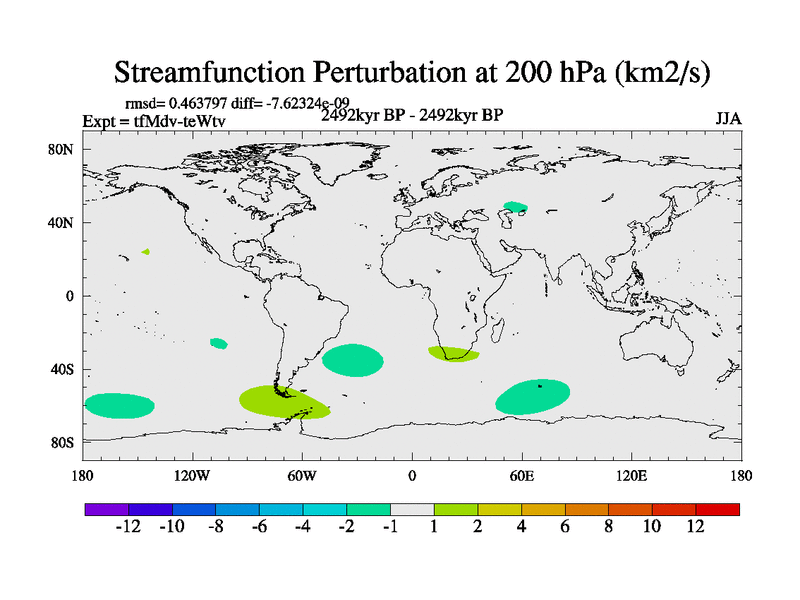 Streamfunction Perturbation at 200 hPa (km2/s)

rmsd= 0.463797 diff= -7.62324e-09
Expt = tfMdv-teWtv
2492kyr BP - 2492kyr BP
JJA

80N
40N
0
40S
80S

180
120W
60W
0
60E
120E
180

-12 -10 -8 -6 -4 -2 -1 1 2 4 6 8 10 12